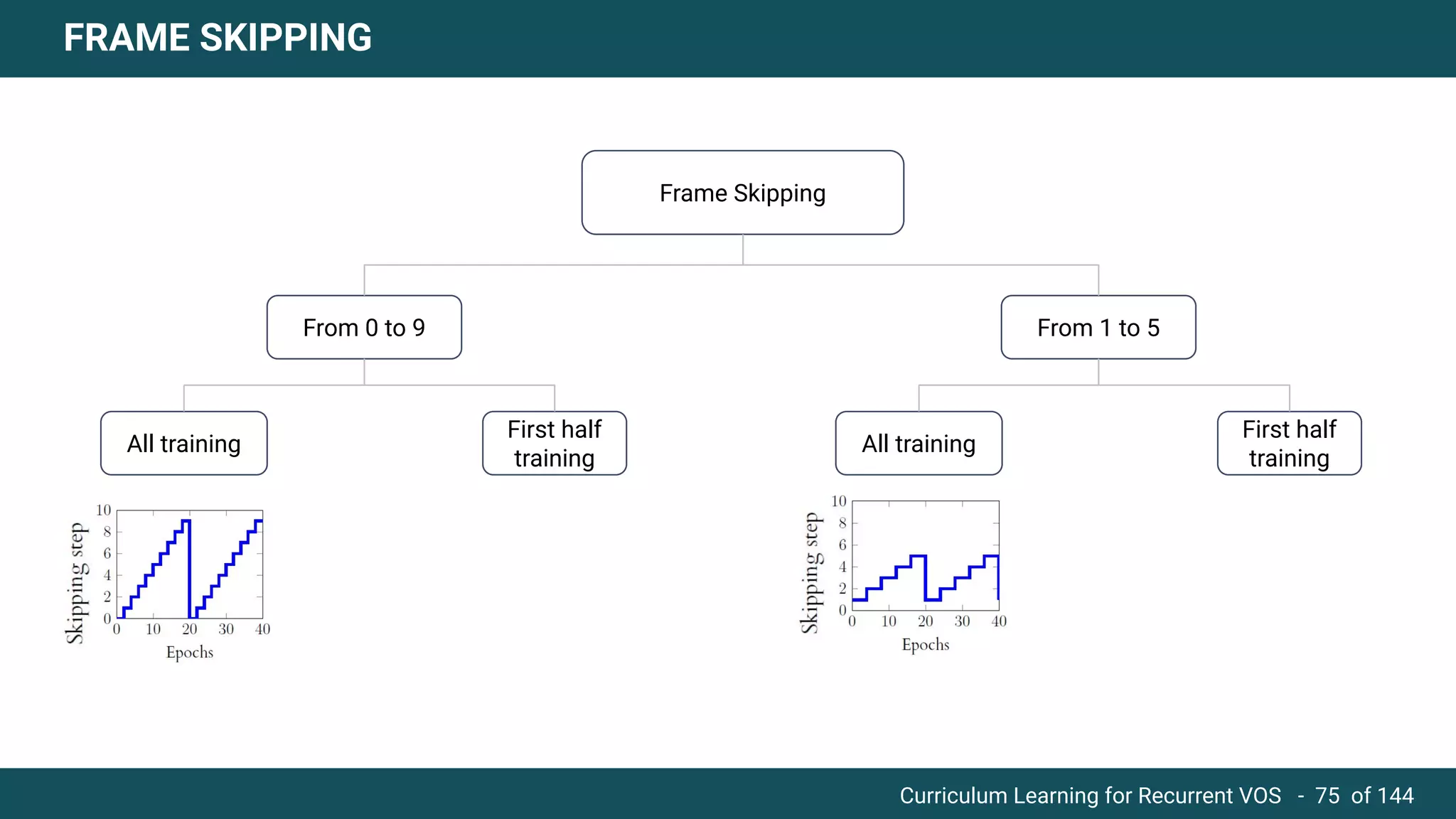 FRAME SKIPPING

Frame Skipping

From 0 to 9

From 1 to 5

All training

First half training

All training

First half training

Skipping step
10
8
6
4
2
0
0 10 20 30 40
Epochs

Skipping step
10
8
6
4
2
0
0 10 20 30 40
Epochs

Curriculum Learning for Recurrent VOS - 75 of 144